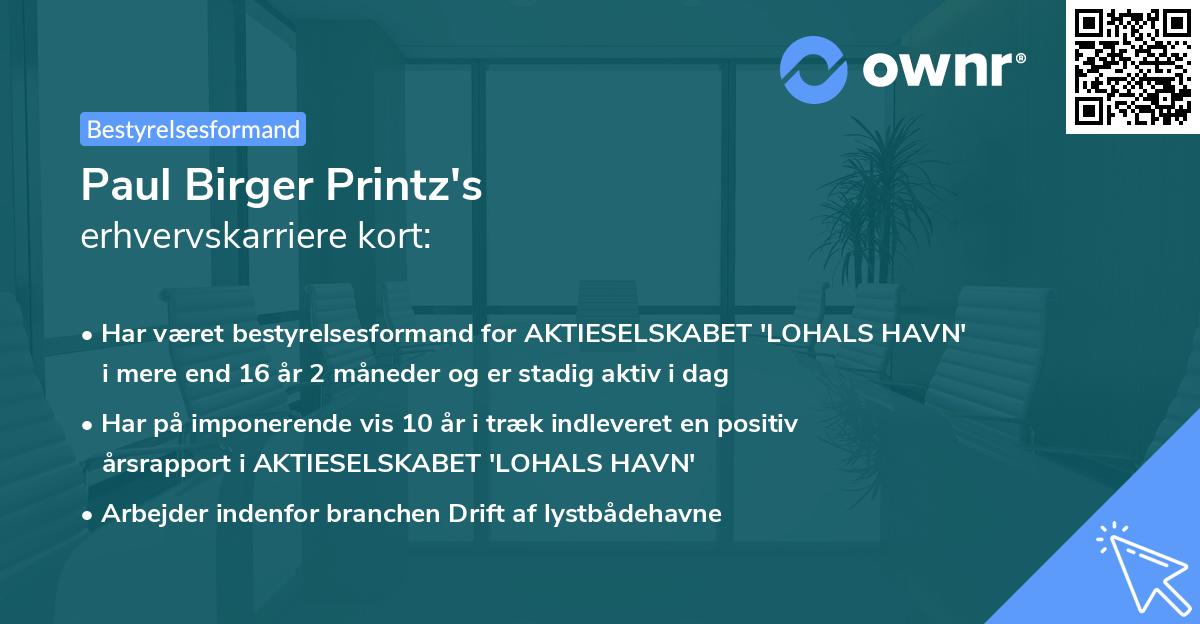 ownr®

Bestyrelsesformand

Paul Birger Printz's
erhvervskarriere kort:

• Har været bestyrelsesformand for AKTIESELSKABET 'LOHALS HAVN' i mere end 16 år 2 måneder og er stadig aktiv i dag

• Har på imponerende vis 10 år i træk indleveret en positiv årsrapport i AKTIESELSKABET 'LOHALS HAVN'

• Arbejder indenfor branchen Drift af lystbådehavne